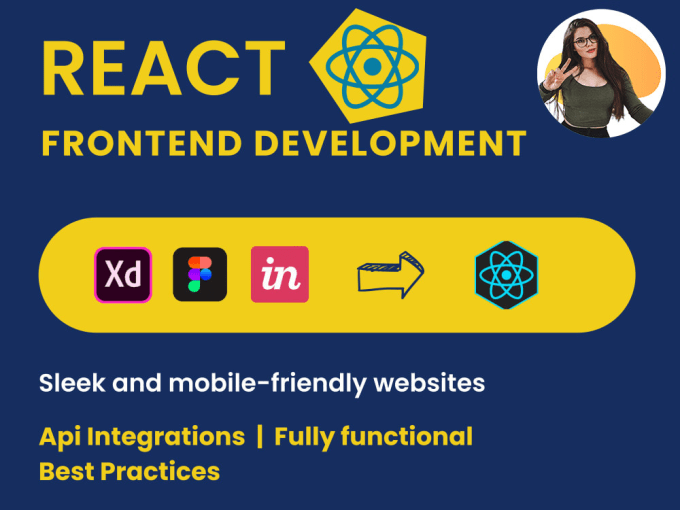 REACT

FRONTEND DEVELOPMENT

Xd

in

Sleek and mobile-friendly websites

Api Integrations | Fully functional
Best Practices